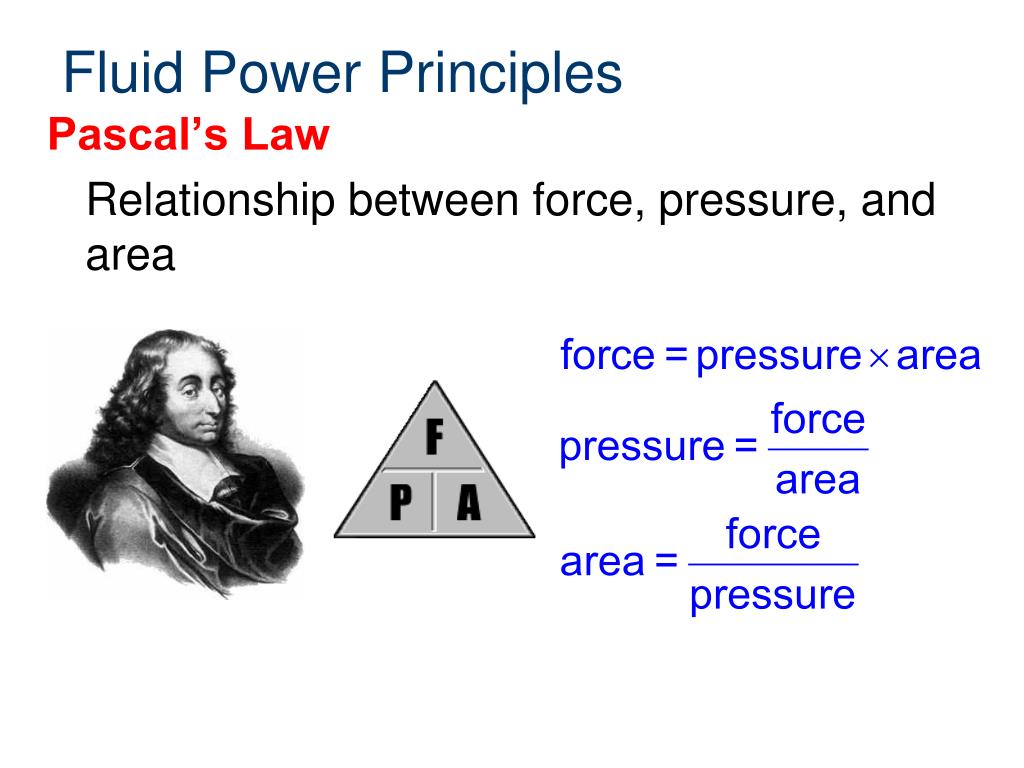 Fluid Power Principles

Pascal’s Law

Relationship between force, pressure, and area

F

P A

$\text{force} = \text{pressure} \times \text{area}$

$\text{pressure} = \frac{\text{force}}{\text{area}}$

$\text{area} = \frac{\text{force}}{\text{pressure}}$